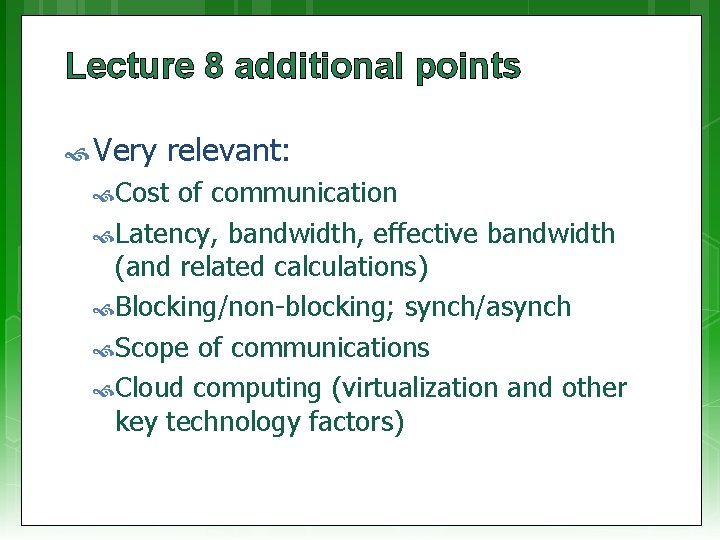 Lecture 8 additional points

Very relevant:

Cost of communication

Latency, bandwidth, effective bandwidth (and related calculations)

Blocking/non-blocking; synch/asynch

Scope of communications

Cloud computing (virtualization and other key technology factors)